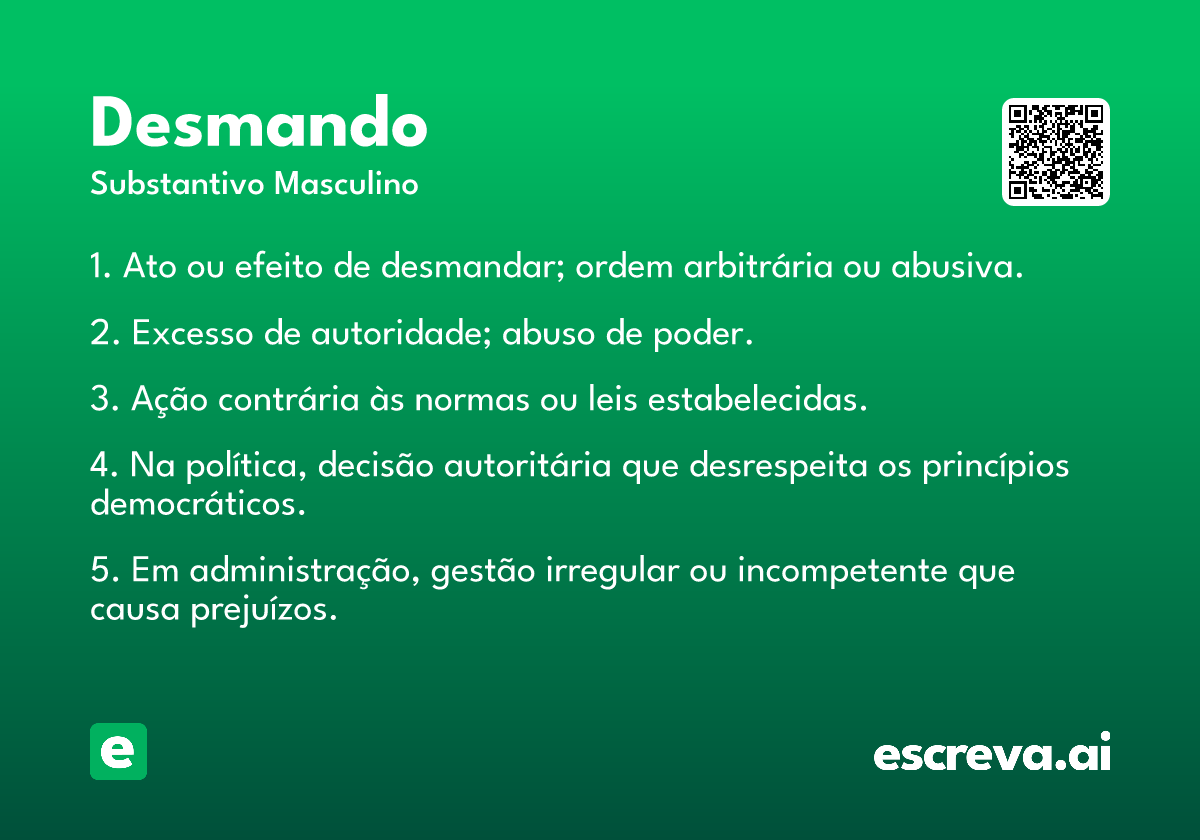 Desmando
Substantivo Masculino

1. Ato ou efeito de desmandar; ordem arbitrária ou abusiva.

2. Excesso de autoridade; abuso de poder.

3. Ação contrária às normas ou leis estabelecidas.

4. Na política, decisão autoritária que desrespeita os princípios democráticos.

5. Em administração, gestão irregular ou incompetente que causa prejuízos.

e

escreva.ai